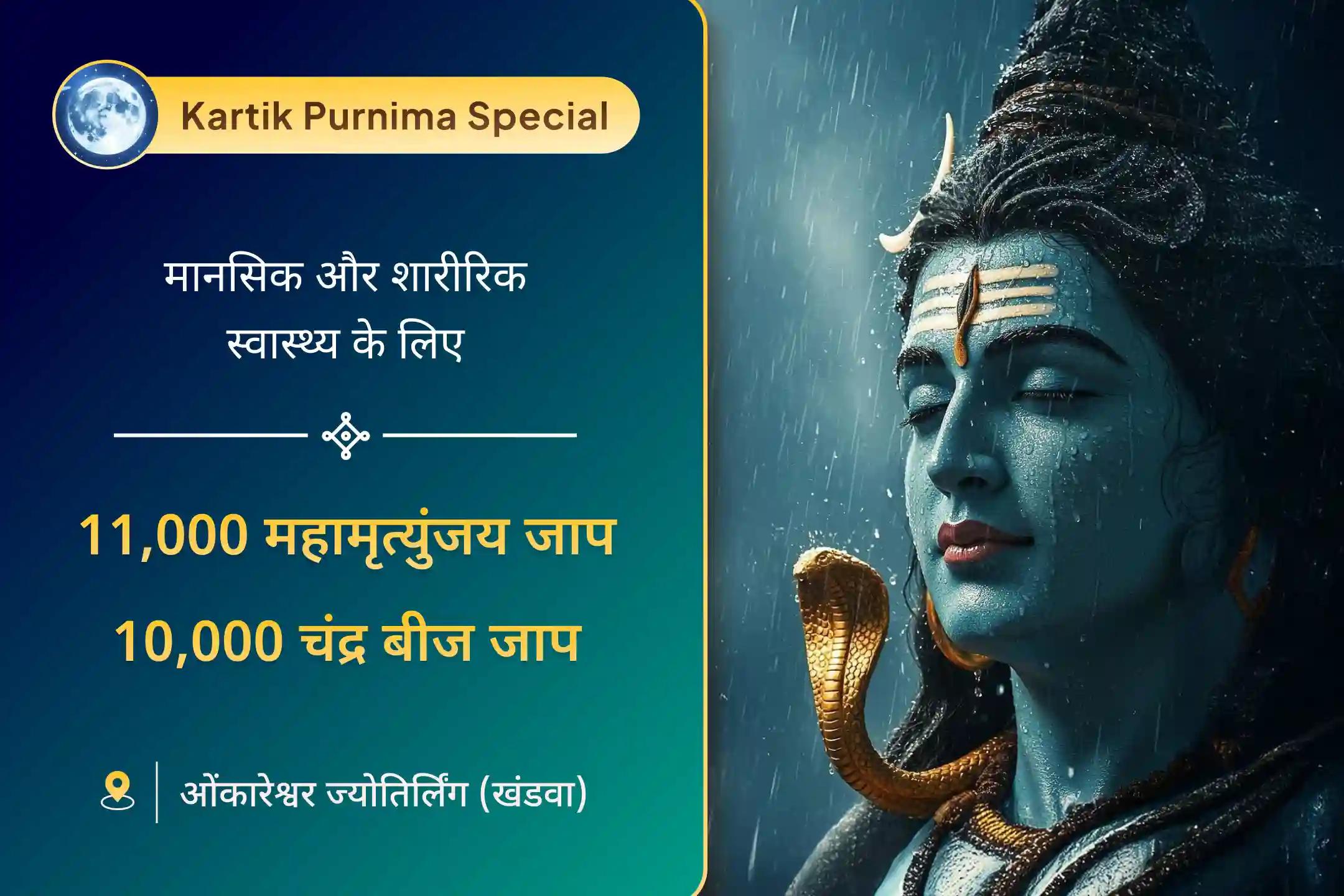 Kartik Purnima Special

मानसिक और शारीरिक स्वास्थ्य के लिए

11,000 महामृत्युंजय जाप
10,000 चंद्र बीज जाप

ओंकारेश्वर ज्योतिर्लिंग (खंडवा)